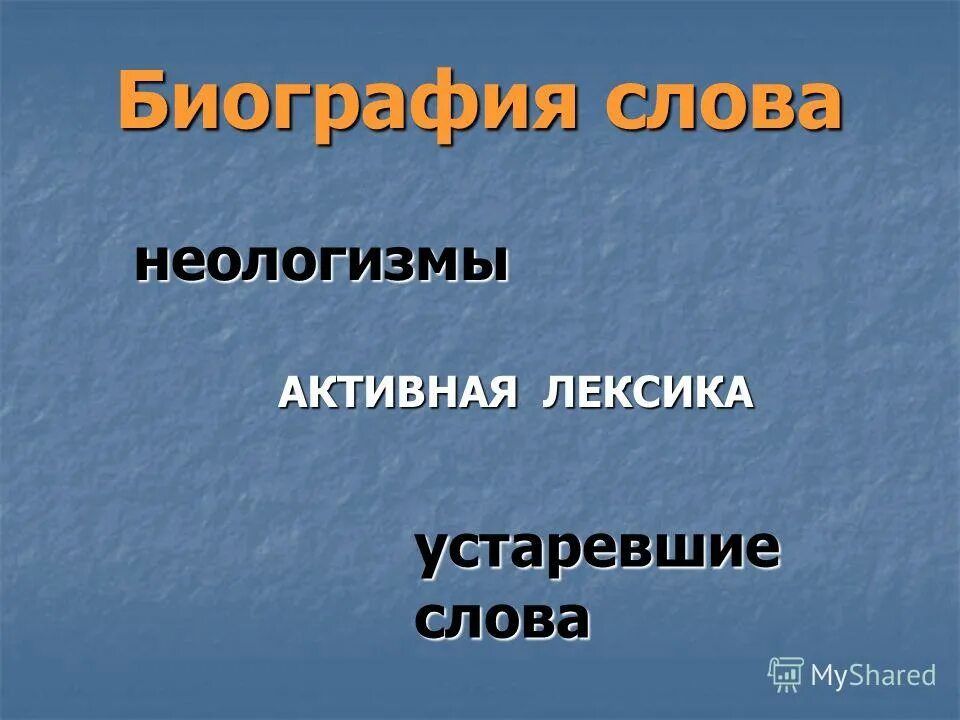 Биография слова

неологизмы

АКТИВНАЯ ЛЕКСИКА

устаревшие слова

MyShared